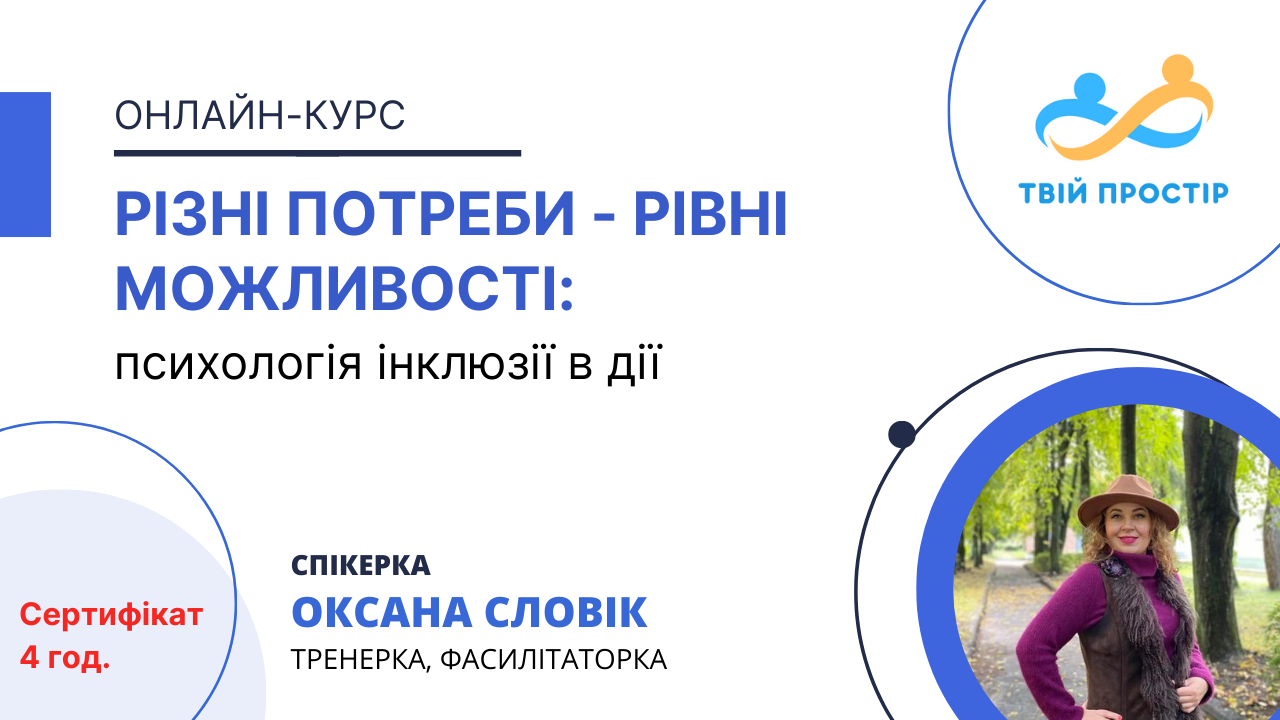 ОНЛАЙН-КУРС

РІЗНІ ПОТРЕБИ - РІВНІ МОЖЛИВОСТІ:

психологія інклюзії в дії

ТВІЙ ПРОСТІР

Сертифікат 4 год.

СПІКЕРКА
ОКСАНА СЛОВІК
ТРЕНЕРКА, ФАСИЛІТАТОРКА